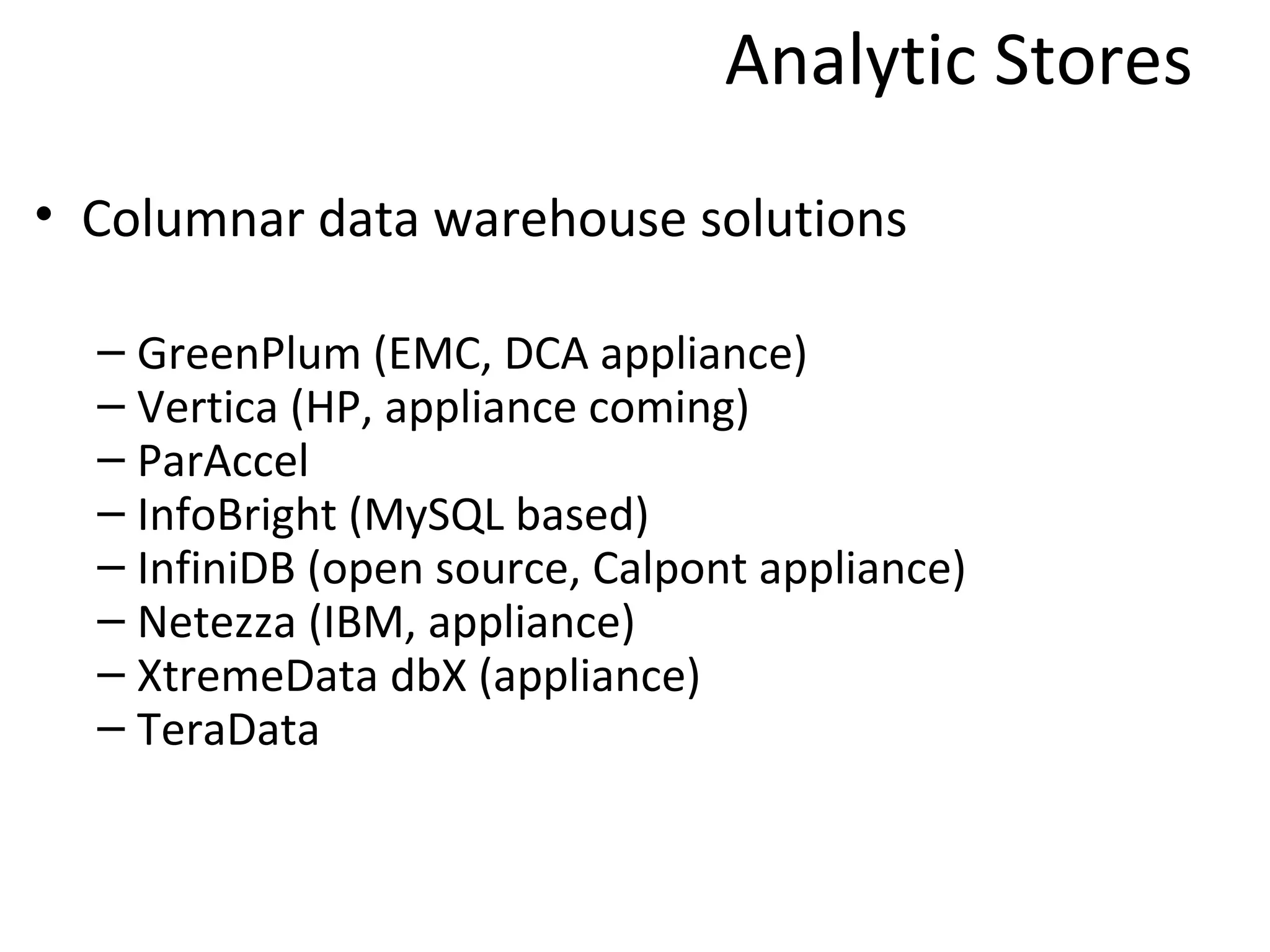 Analytic Stores

• Columnar data warehouse solutions

– GreenPlum (EMC, DCA appliance)
– Vertica (HP, appliance coming)
– ParAccel
– InfoBright (MySQL based)
– InfiniDB (open source, Calpont appliance)
– Netezza (IBM, appliance)
– XtremeData dbX (appliance)
– TeraData